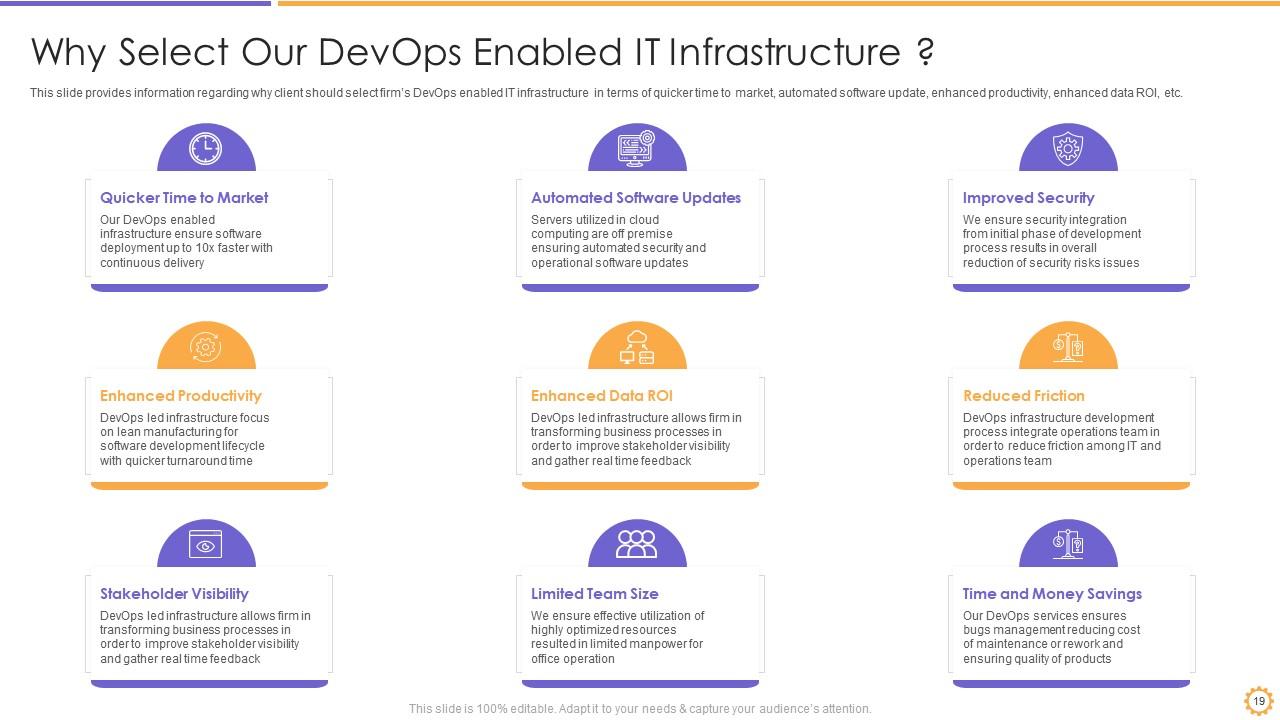 Why Select Our DevOps Enabled IT Infrastructure ?

This slide provides information regarding why client should select firm's DevOps enabled IT infrastructure in terms of quicker time to market, automated software update, enhanced productivity, enhanced data ROI, etc.

Quicker Time to Market
Our DevOps enabled infrastructure ensure software deployment up to 10x faster with continuous delivery

Automated Software Updates
Servers utilized in cloud computing are off premise ensuring automated security and operational software updates

Improved Security
We ensure security integration from initial phase of development process results in overall reduction of security risks issues

Enhanced Productivity
DevOps led infrastructure focus on lean manufacturing for software development lifecycle with quicker turnaround time

Enhanced Data ROI
DevOps led infrastructure allows firm in transforming business processes in order to improve stakeholder visibility and gather real time feedback

Reduced Friction
DevOps infrastructure development process integrate operations team in order to reduce friction among IT and operations team

Stakeholder Visibility
DevOps led infrastructure allows firm in transforming business processes in order to improve stakeholder visibility and gather real time feedback

Limited Team Size
We ensure effective utilization of highly optimized resources resulted in limited manpower for office operation

Time and Money Savings
Our DevOps services ensures bugs management reducing cost of maintenance or rework and ensuring quality of products

This slide is 100% editable. Adapt it to your needs & capture your audience's attention.

19